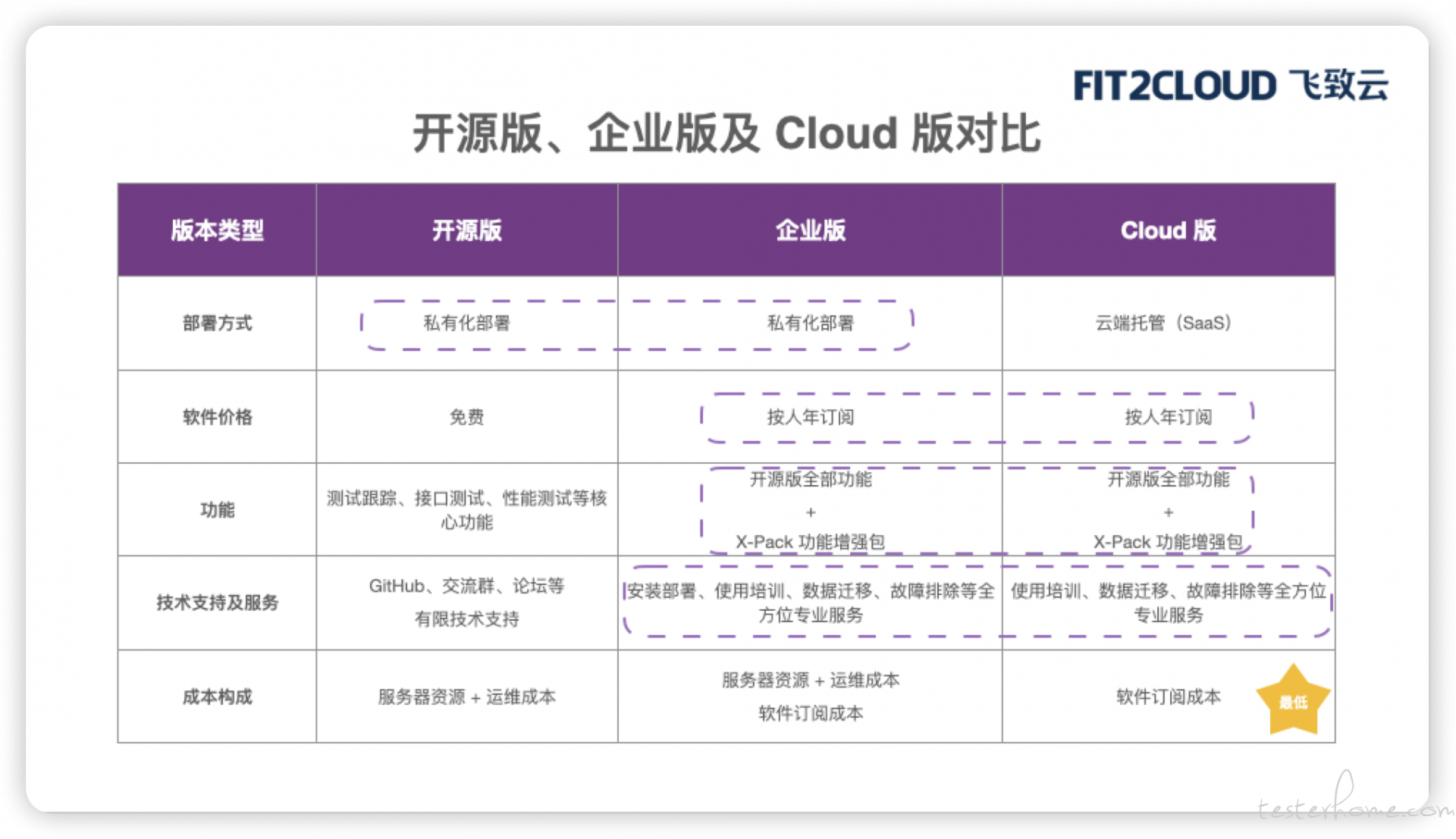 FIT2CLOUD 飞致云

开源版、企业版及 Cloud 版对比

| 版本类型 | 开源版 | 企业版 | Cloud 版 |
|---|---|---|---|
| 部署方式 | 私有化部署 | 私有化部署 | 云端托管（SaaS） |
| 软件价格 | 免费 | 按人年订阅 | 按人年订阅 |
| 功能 | 测试跟踪、接口测试、性能测试等核心功能 | 开源版全部功能 + X-Pack 功能增强包 | 开源版全部功能 + X-Pack 功能增强包 |
| 技术支持及服务 | GitHub、交流群、论坛等 有限技术支持 | 安装部署、使用培训、数据迁移、故障排除等全方位专业服务 | 使用培训、数据迁移、故障排除等全方位专业服务 |
| 成本构成 | 服务器资源 + 运维成本 | 服务器资源 + 运维成本 软件订阅成本 | 软件订阅成本 最低 |

testerhome.com